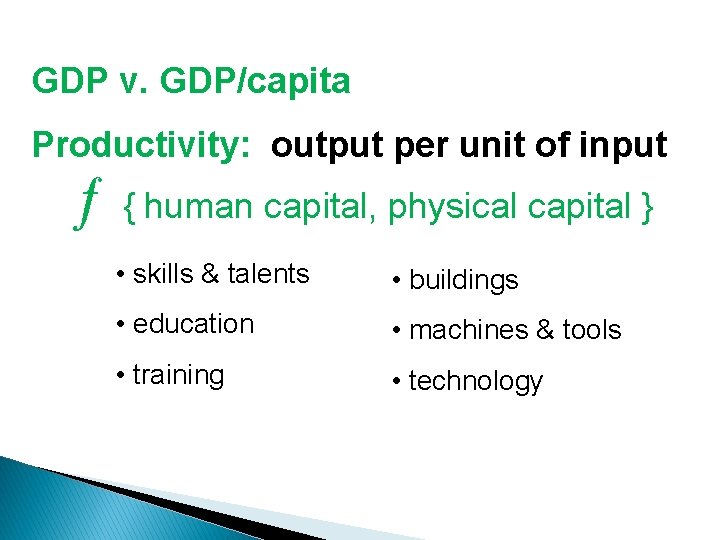 GDP v. GDP/capita

Productivity: output per unit of input

$f$ { human capital, physical capital }

• skills & talents

• education

• training

• buildings

• machines & tools

• technology